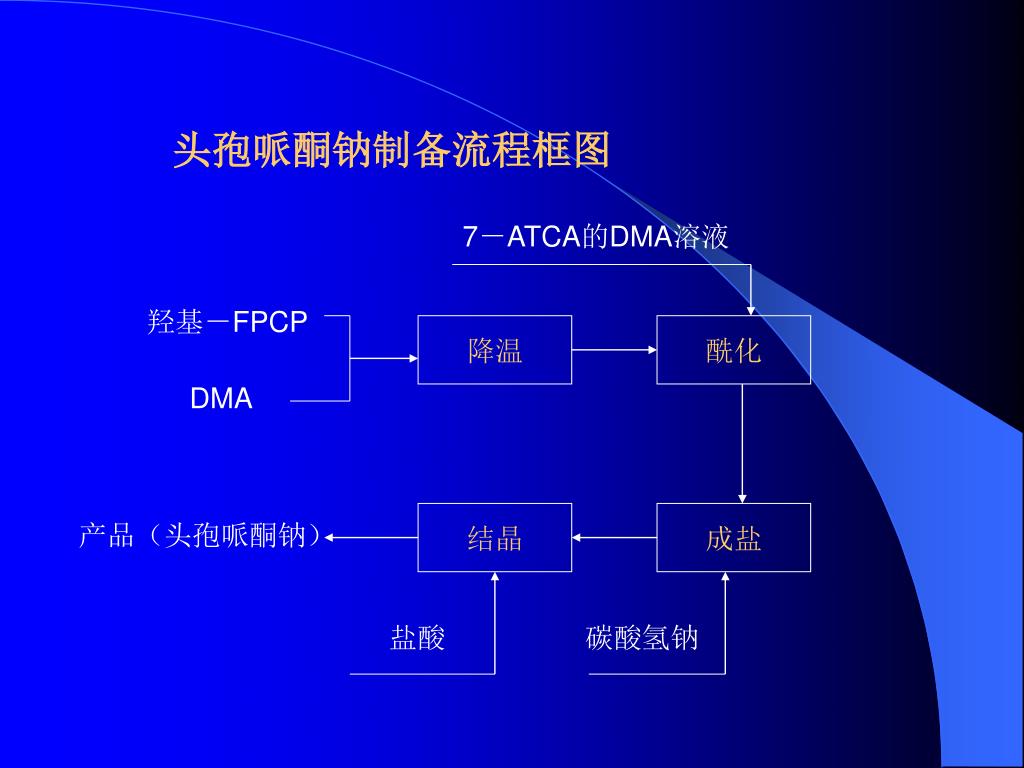 头孢哌酮钠制备流程框图

7－ATCA的DMA溶液

羟基－FPCP

DMA

降温

酰化

产品（头孢哌酮钠）

结晶

成盐

盐酸

碳酸氢钠